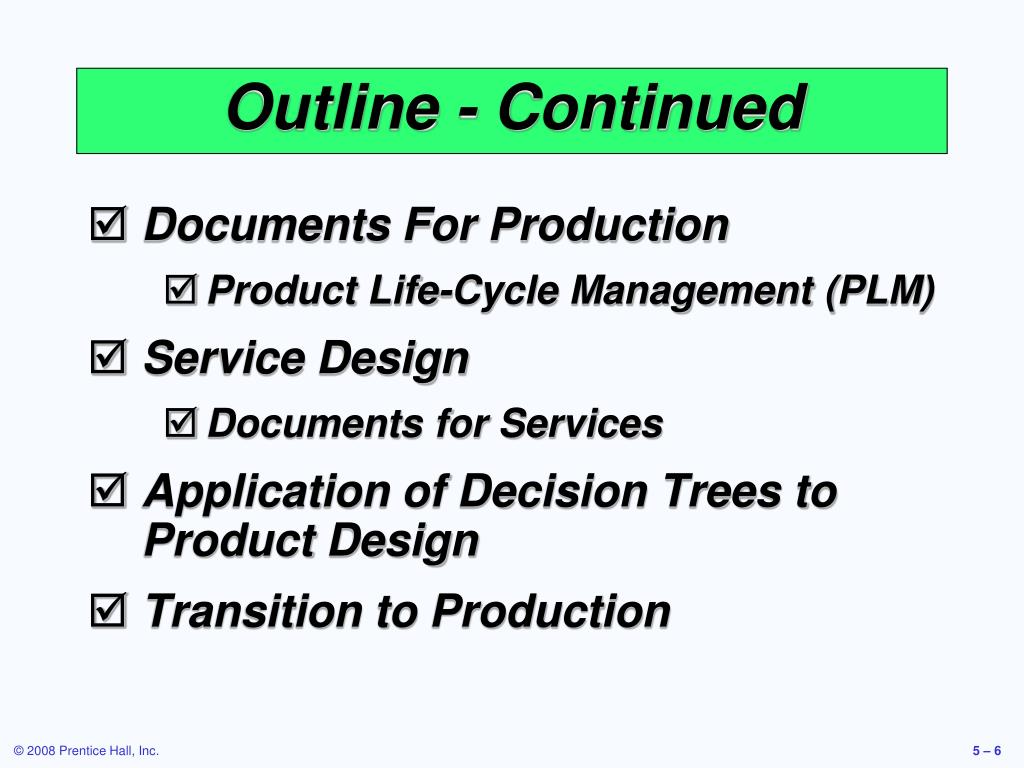 Outline - Continued

☑ Documents For Production

☑ Product Life-Cycle Management (PLM)

☑ Service Design

☑ Documents for Services

☑ Application of Decision Trees to Product Design

☑ Transition to Production

© 2008 Prentice Hall, Inc.

5 – 6